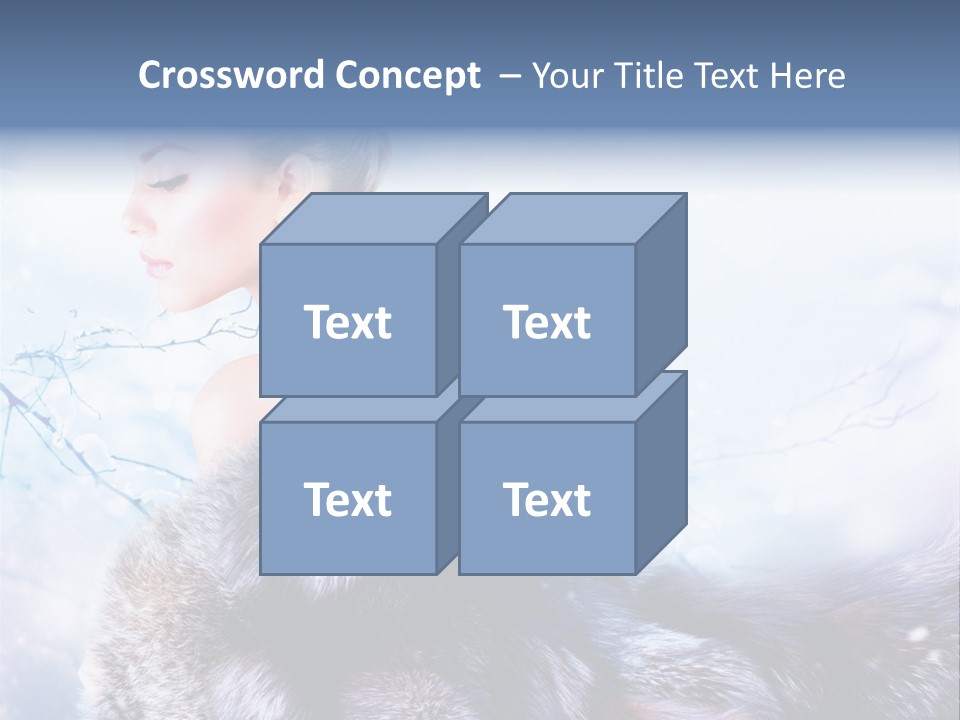 Crossword Concept – Your Title Text Here

Text

Text

Text

Text